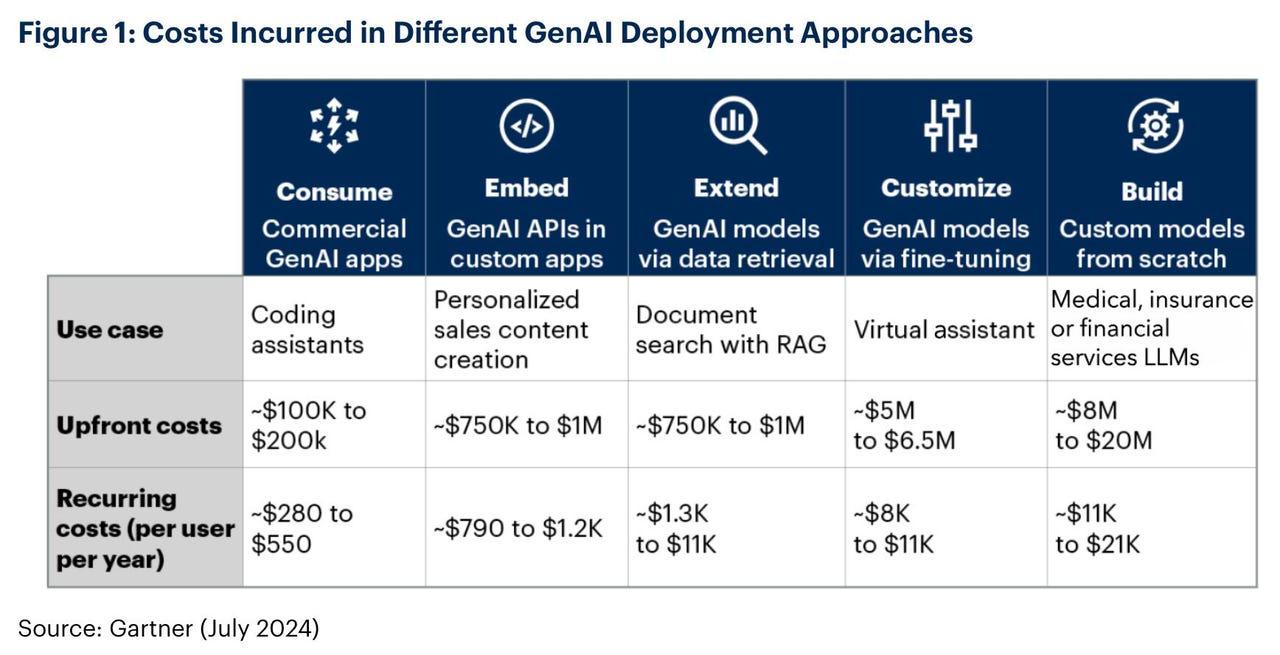 Figure 1: Costs Incurred in Different GenAI Deployment Approaches

| | Consume Commercial GenAI apps | Embed GenAI APIs in custom apps | Extend GenAI models via data retrieval | Customize GenAI models via fine-tuning | Build Custom models from scratch |
|---|---|---|---|---|---|
| Use case | Coding assistants | Personalized sales content creation | Document search with RAG | Virtual assistant | Medical, insurance or financial services LLMs |
| Upfront costs | ~\$100K to \$200k | ~\$750K to \$1M | ~\$750K to \$1M | ~\$5M to \$6.5M | ~\$8M to \$20M |
| Recurring costs (per user per year) | ~\$280 to \$550 | ~\$790 to \$1.2K | ~\$1.3K to \$11K | ~\$8K to \$11K | ~\$11K to \$21K |

Source: Gartner (July 2024)